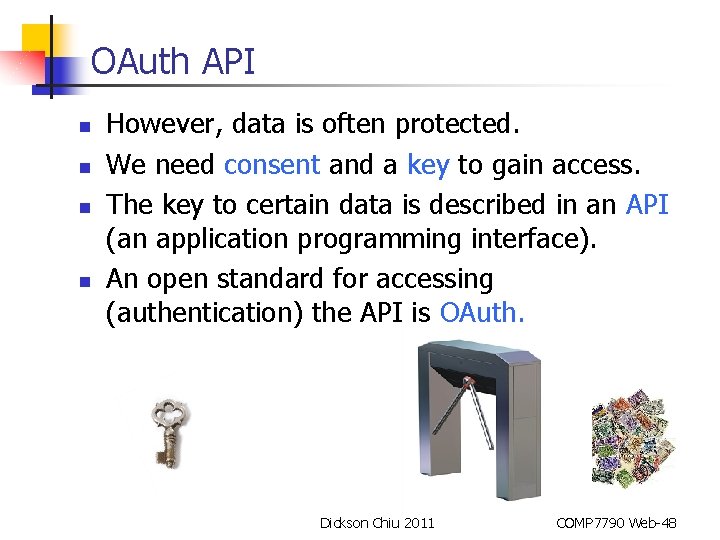 OAuth API

• However, data is often protected.
• We need consent and a key to gain access.
• The key to certain data is described in an API (an application programming interface).
• An open standard for accessing (authentication) the API is OAuth.

Dickson Chiu 2011

COMP7790 Web-48